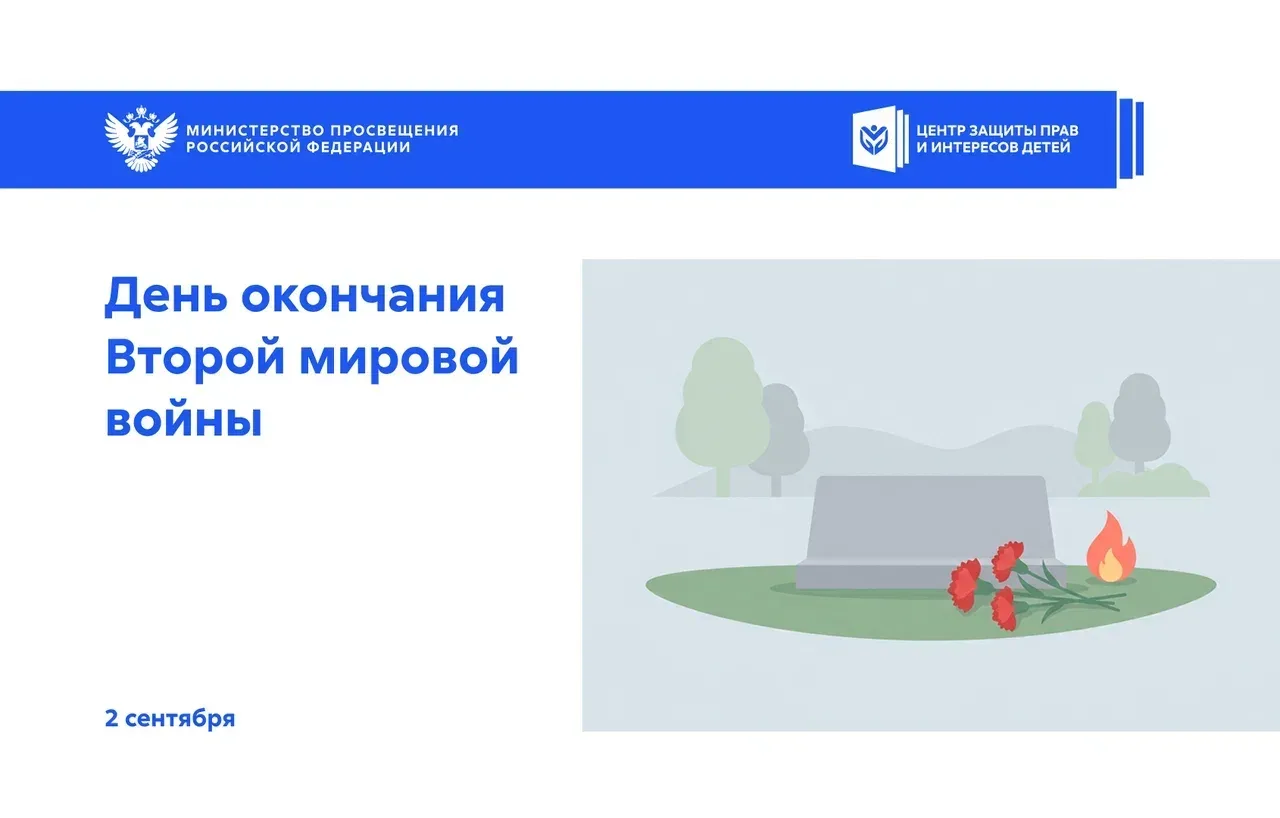 МИНИСТЕРСТВО ПРОСВЕЩЕНИЯ РОССИЙСКОЙ ФЕДЕРАЦИИ

ЦЕНТР ЗАЩИТЫ ПРАВ И ИНТЕРЕСОВ ДЕТЕЙ

День окончания Второй мировой войны

2 сентября